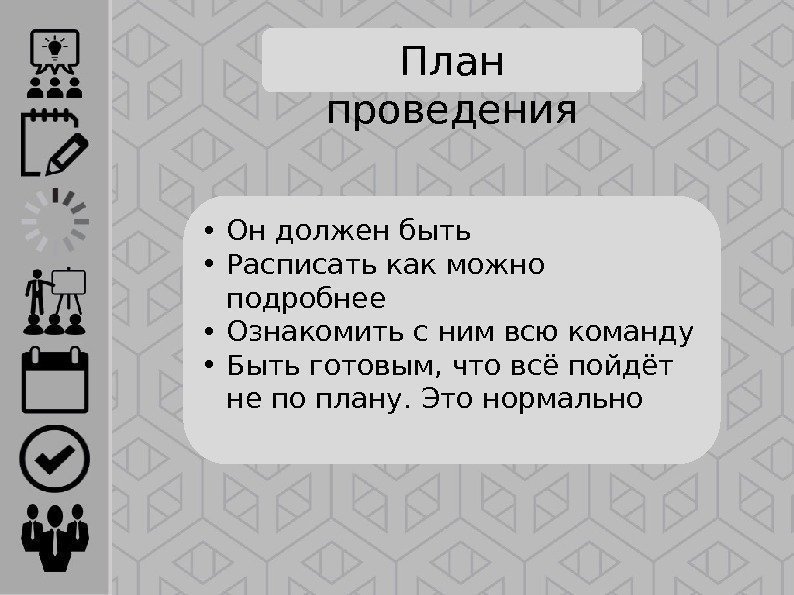 План проведения

• Он должен быть
• Расписать как можно подробнее
• Ознакомить с ним всю команду
• Быть готовым, что всё пойдёт не по плану. Это нормально